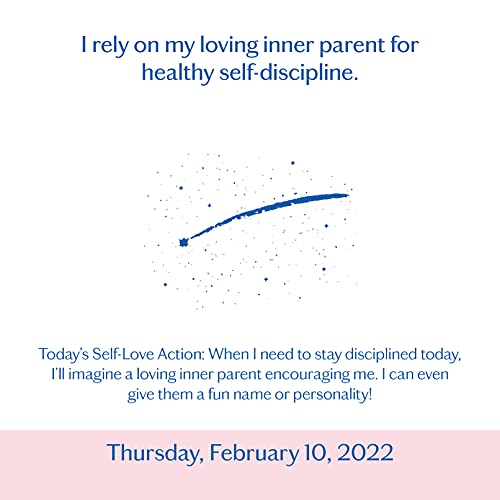 I rely on my loving inner parent for healthy self-discipline.

Today's Self-Love Action: When I need to stay disciplined today, I'll imagine a loving inner parent encouraging me. I can even give them a fun name or personality!

Thursday, February 10, 2022